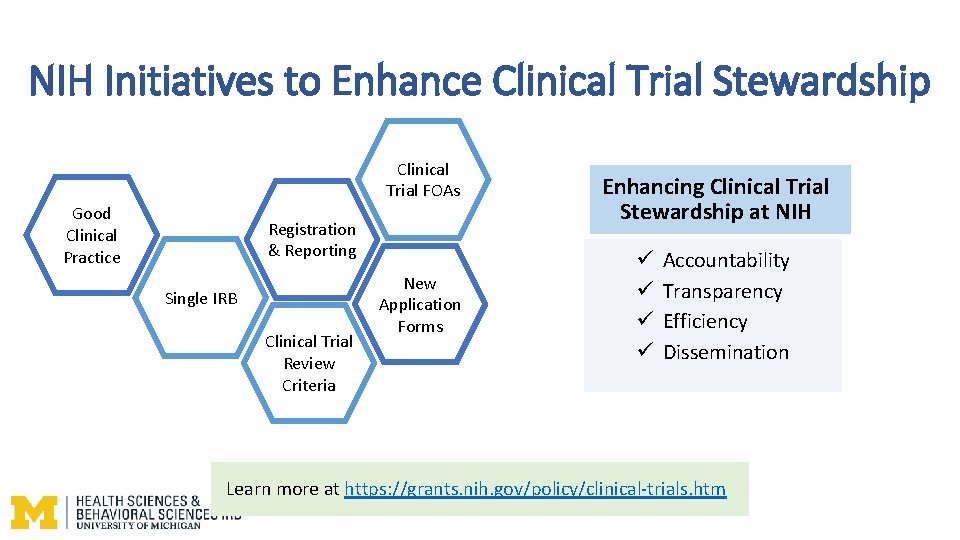 NIH Initiatives to Enhance Clinical Trial Stewardship

Good Clinical Practice

Single IRB

Registration & Reporting

Clinical Trial Review Criteria

Clinical Trial FOAs

New Application Forms

Enhancing Clinical Trial Stewardship at NIH

✓ Accountability
✓ Transparency
✓ Efficiency
✓ Dissemination

Learn more at https://grants.nih.gov/policy/clinical-trials.htm

M HEALTH SCIENCES & BEHAVIORAL SCIENCES IRB UNIVERSITY OF MICHIGAN